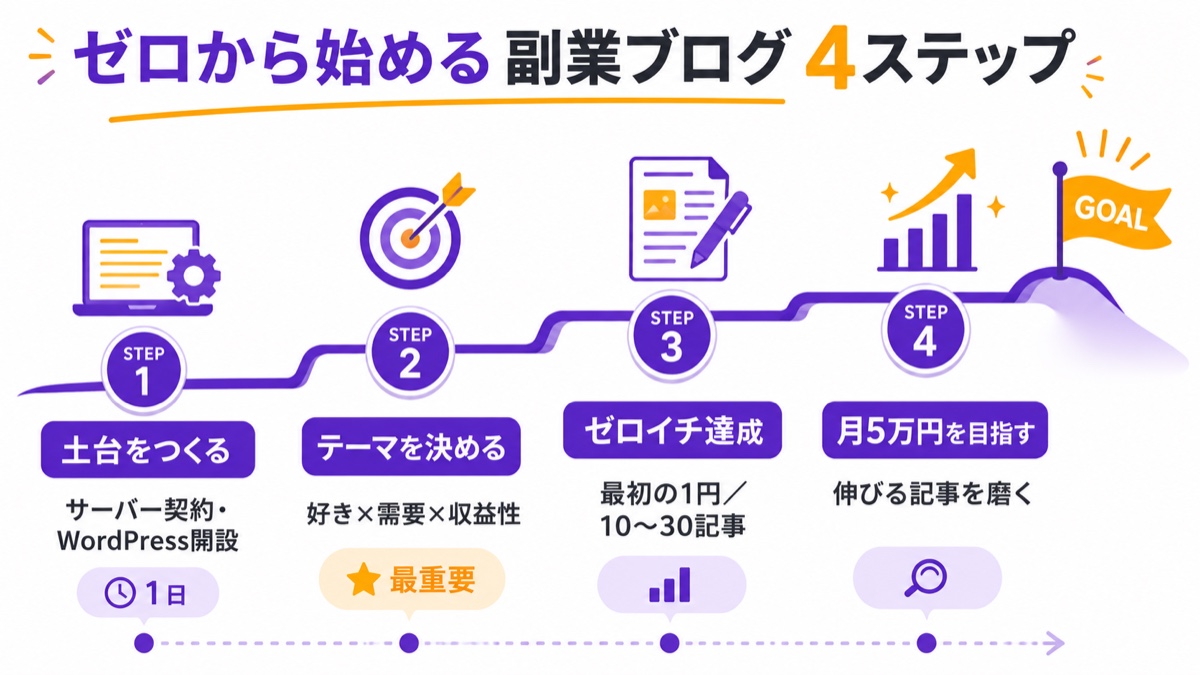 ゼロから始める 副業ブログ 4ステップ

GOAL

STEP 1
土台をつくる
サーバー契約・WordPress開設
1日

STEP 2
テーマを決める
好き×需要×収益性
最重要

STEP 3
ゼロイチ達成
最初の1円／10〜30記事

STEP 4
月5万円を目指す
伸びる記事を磨く